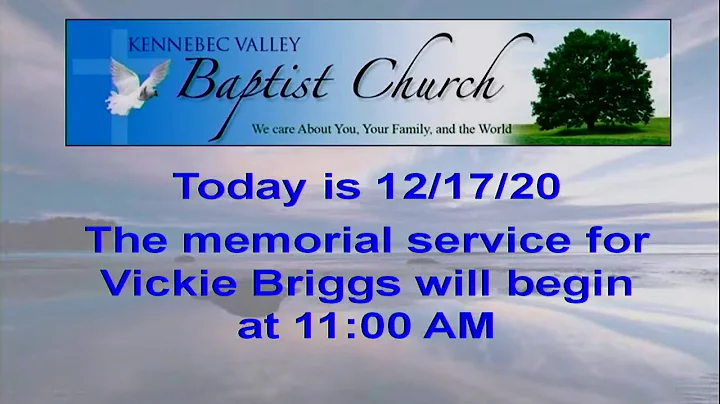 KENNEBEC VALLEY
Baptist Church
We care About You, Your Family, and the World

Today is 12/17/20

The memorial service for Vickie Briggs will begin at 11:00 AM